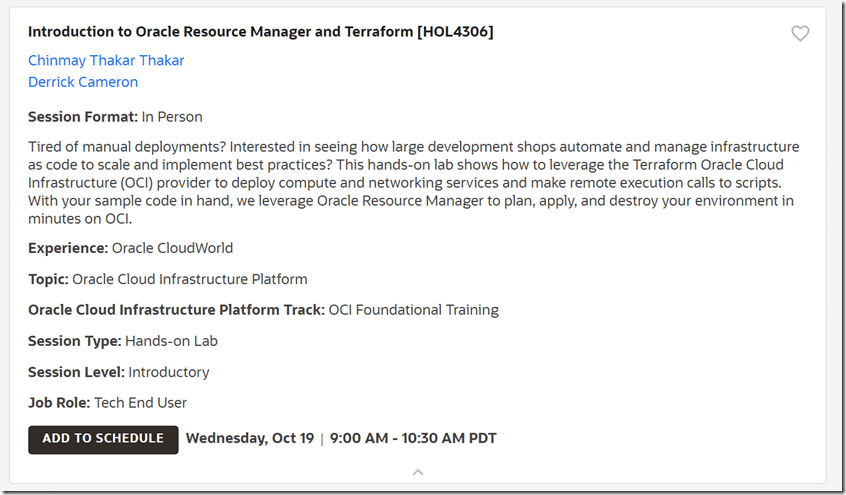 Introduction to Oracle Resource Manager and Terraform [HOL4306]

Chinmay Thakar Thakar
Derrick Cameron

Session Format: In Person

Tired of manual deployments? Interested in seeing how large development shops automate and manage infrastructure as code to scale and implement best practices? This hands-on lab shows how to leverage the Terraform Oracle Cloud Infrastructure (OCI) provider to deploy compute and networking services and make remote execution calls to scripts. With your sample code in hand, we leverage Oracle Resource Manager to plan, apply, and destroy your environment in minutes on OCI.

Experience: Oracle CloudWorld

Topic: Oracle Cloud Infrastructure Platform

Oracle Cloud Infrastructure Platform Track: OCI Foundational Training

Session Type: Hands-on Lab

Session Level: Introductory

Job Role: Tech End User

ADD TO SCHEDULE Wednesday, Oct 19 | 9:00 AM - 10:30 AM PDT